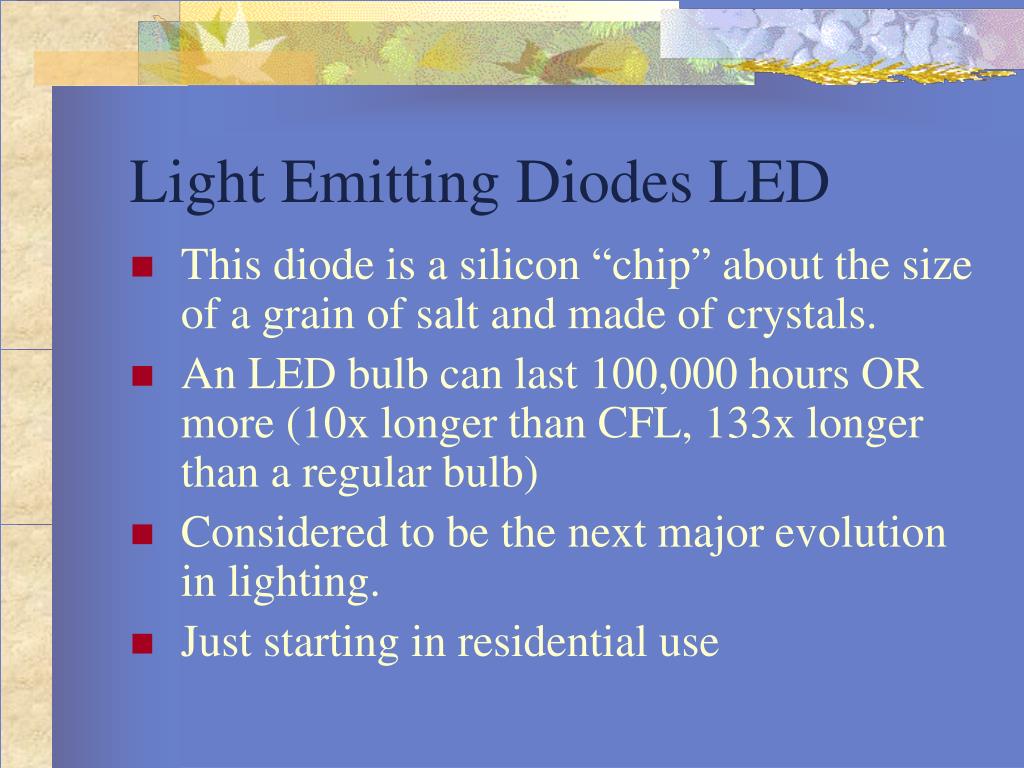 Light Emitting Diodes LED

- This diode is a silicon “chip” about the size of a grain of salt and made of crystals.
- An LED bulb can last 100,000 hours OR more (10x longer than CFL, 133x longer than a regular bulb)
- Considered to be the next major evolution in lighting.
- Just starting in residential use